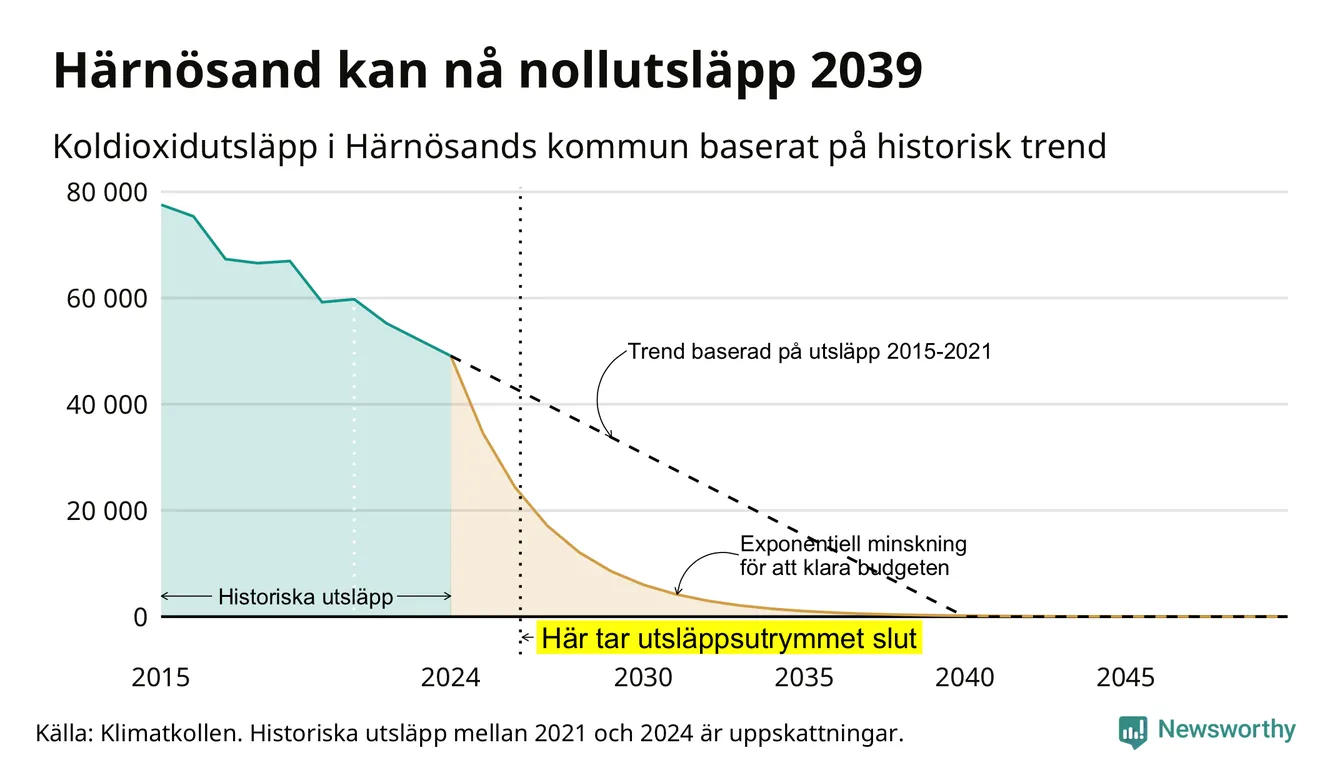 Härnösand kan nå nollutsläpp 2039

Koldioxidutsläpp i Härnösands kommun baserat på historisk trend

80 000
60 000
40 000
20 000
0

Trend baserad på utsläpp 2015-2021

Exponentiell minskning för att klara budgeten

Historiska utsläpp

Här tar utsläppsutrymmet slut

2015
2024
2030
2035
2040
2045

Källa: Klimatkollen. Historiska utsläpp mellan 2021 och 2024 är uppskattningar.

Newsworthy